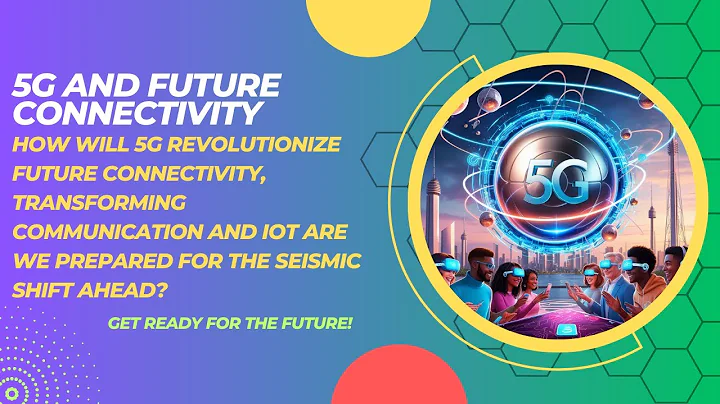 5G AND FUTURE CONNECTIVITY

HOW WILL 5G REVOLUTIONIZE FUTURE CONNECTIVITY, TRANSFORMING COMMUNICATION AND IOT ARE WE PREPARED FOR THE SEISMIC SHIFT AHEAD?

GET READY FOR THE FUTURE!

5G